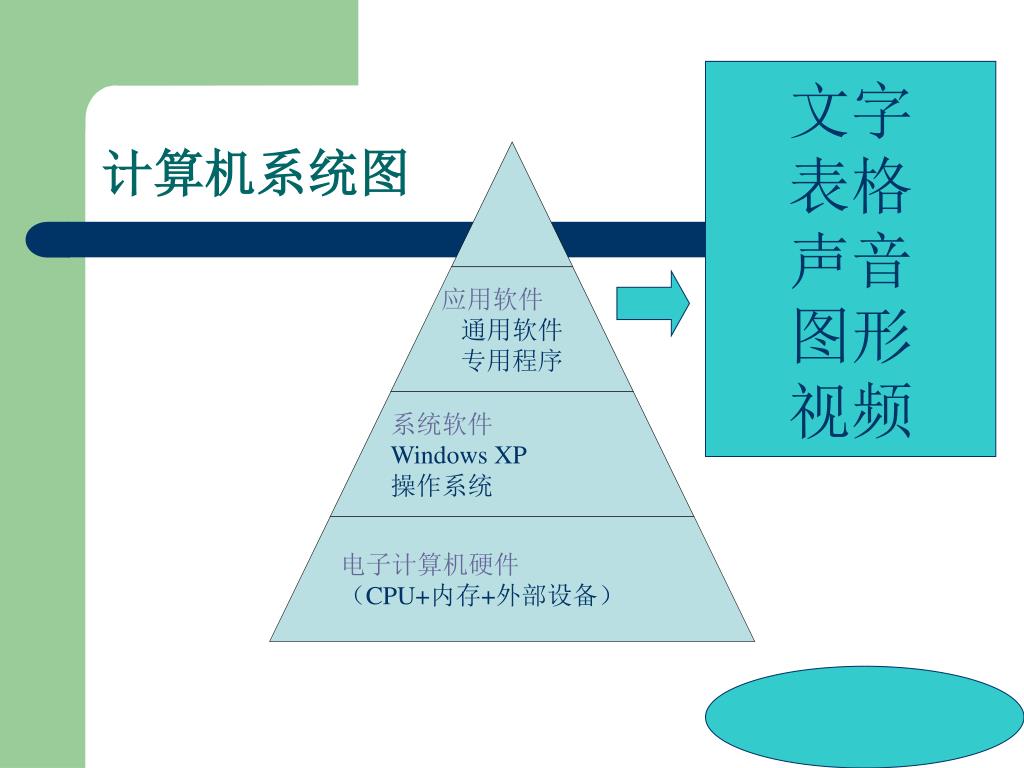 计算机系统图

应用软件
通用软件
专用程序

系统软件
Windows XP
操作系统

电子计算机硬件
（CPU+内存+外部设备）

文字
表格
声音
图形
视频